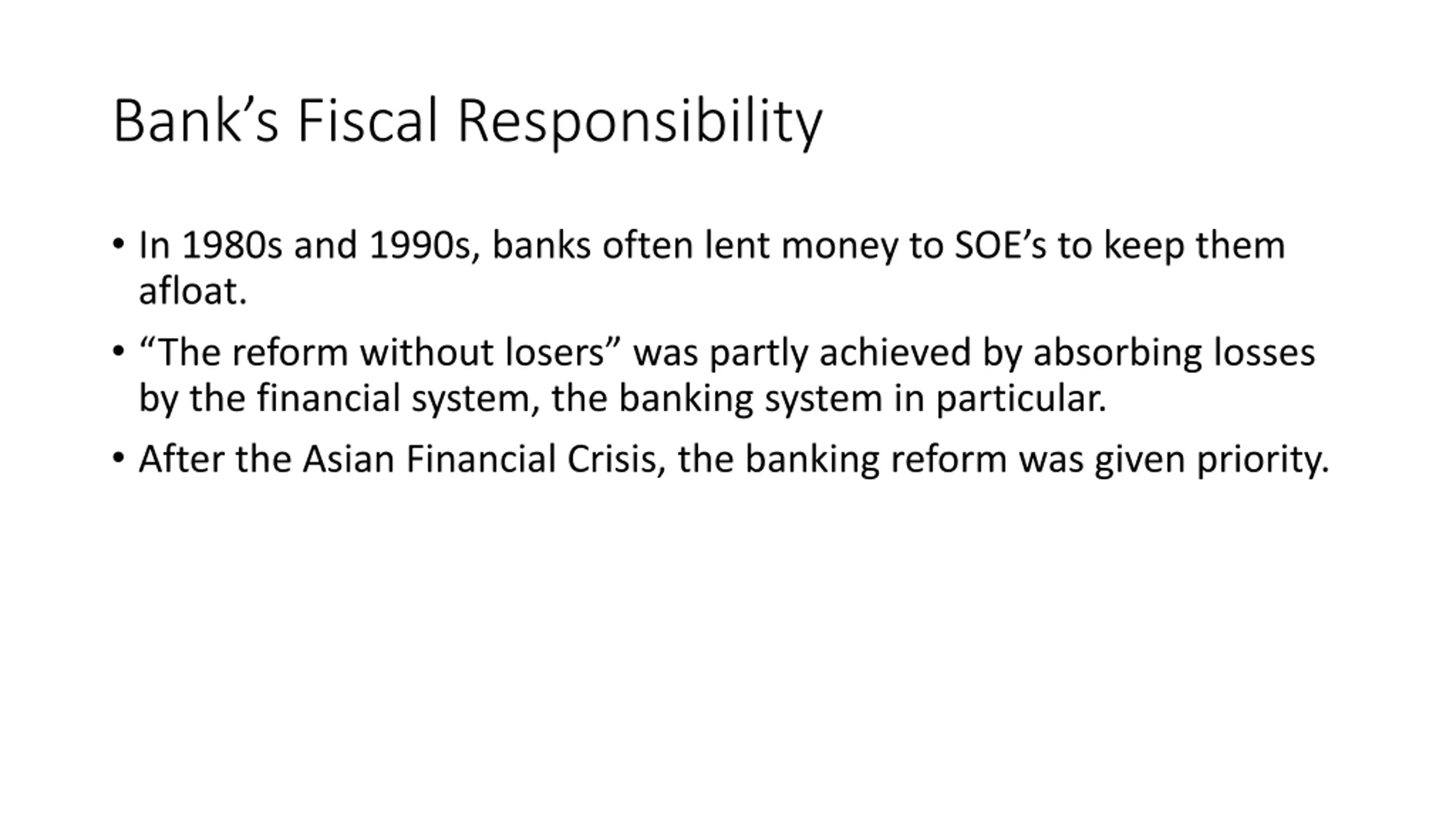 Bank’s Fiscal Responsibility

• In 1980s and 1990s, banks often lent money to SOE’s to keep them afloat.

• “The reform without losers” was partly achieved by absorbing losses by the financial system, the banking system in particular.

• After the Asian Financial Crisis, the banking reform was given priority.